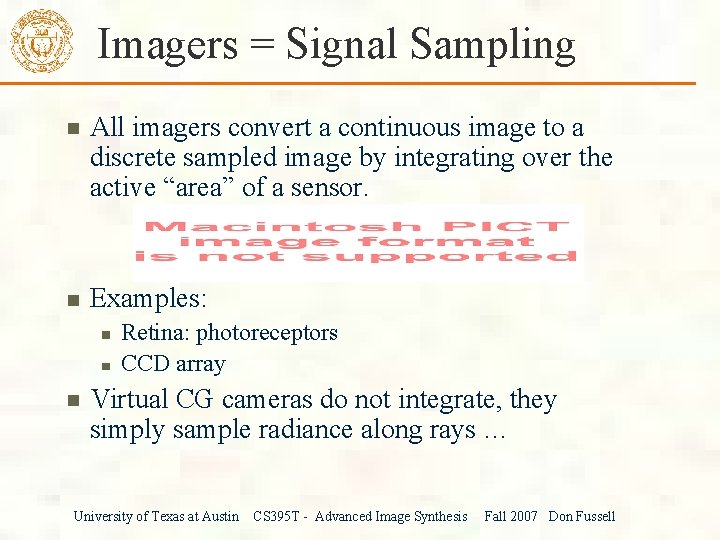 Imagers = Signal Sampling

All imagers convert a continuous image to a discrete sampled image by integrating over the active “area” of a sensor.

Macintosh PICT
image format
is not supported

Examples:

Retina: photoreceptors

CCD array

Virtual CG cameras do not integrate, they simply sample radiance along rays …

University of Texas at Austin CS395T - Advanced Image Synthesis Fall 2007 Don Fussell